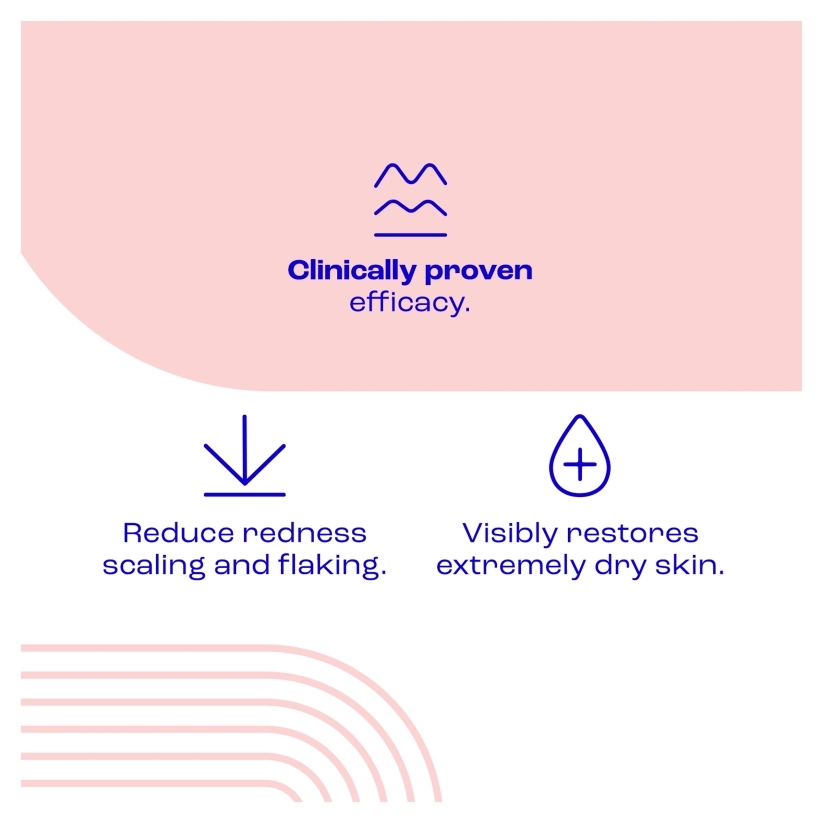 Clinically proven
efficacy.

Reduce redness scaling and flaking.

Visibly restores extremely dry skin.